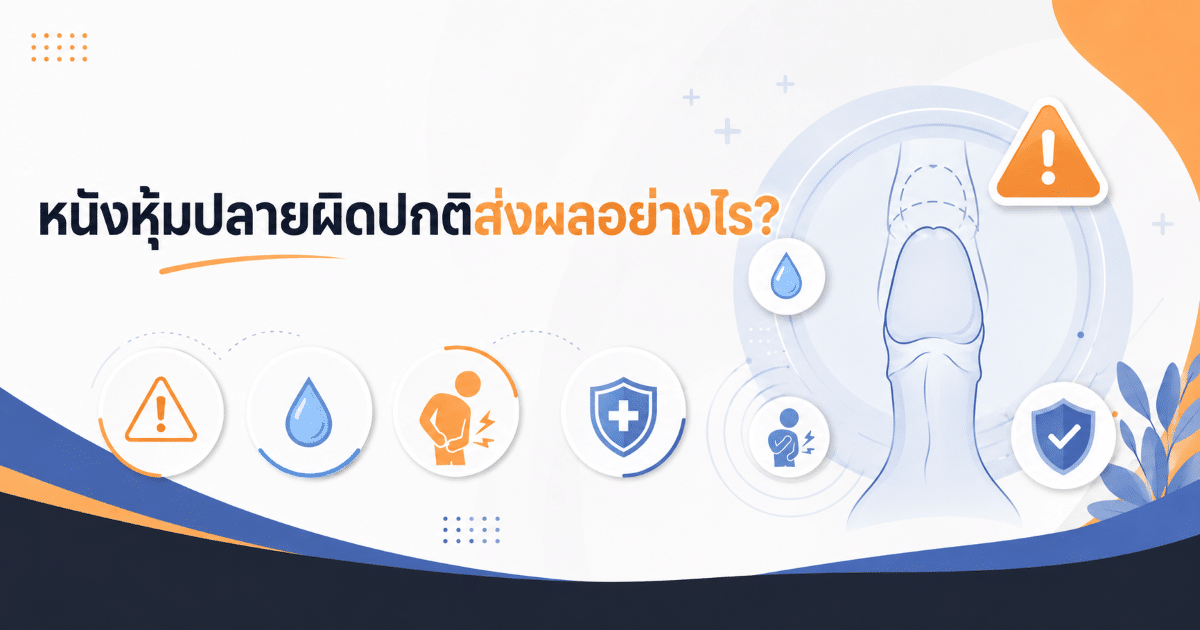 หนังหุ้มปลายผิดปกติส่งผลอย่างไร?